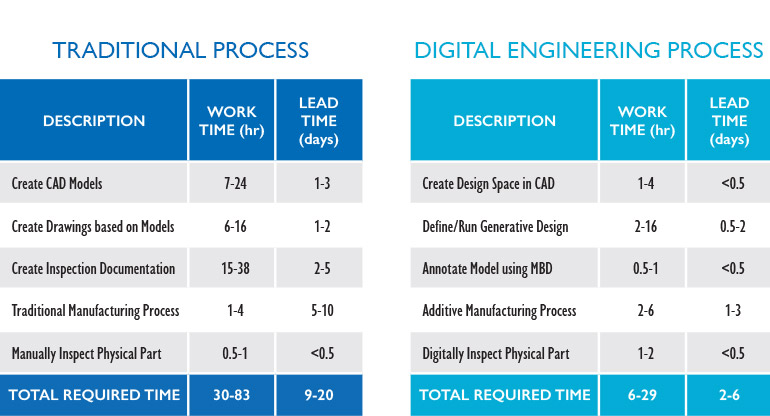 TRADITIONAL PROCESS

| DESCRIPTION | WORK TIME (hr) | LEAD TIME (days) |
|---|---|---|
| Create CAD Models | 7-24 | 1-3 |
| Create Drawings based on Models | 6-16 | 1-2 |
| Create Inspection Documentation | 15-38 | 2-5 |
| Traditional Manufacturing Process | 1-4 | 5-10 |
| Manually Inspect Physical Part | 0.5-1 | <0.5 |
| TOTAL REQUIRED TIME | 30-83 | 9-20 |

DIGITAL ENGINEERING PROCESS

| DESCRIPTION | WORK TIME (hr) | LEAD TIME (days) |
|---|---|---|
| Create Design Space in CAD | 1-4 | <0.5 |
| Define/Run Generative Design | 2-16 | 0.5-2 |
| Annotate Model using MBD | 0.5-1 | <0.5 |
| Additive Manufacturing Process | 2-6 | 1-3 |
| Digitally Inspect Physical Part | 1-2 | <0.5 |
| TOTAL REQUIRED TIME | 6-29 | 2-6 |